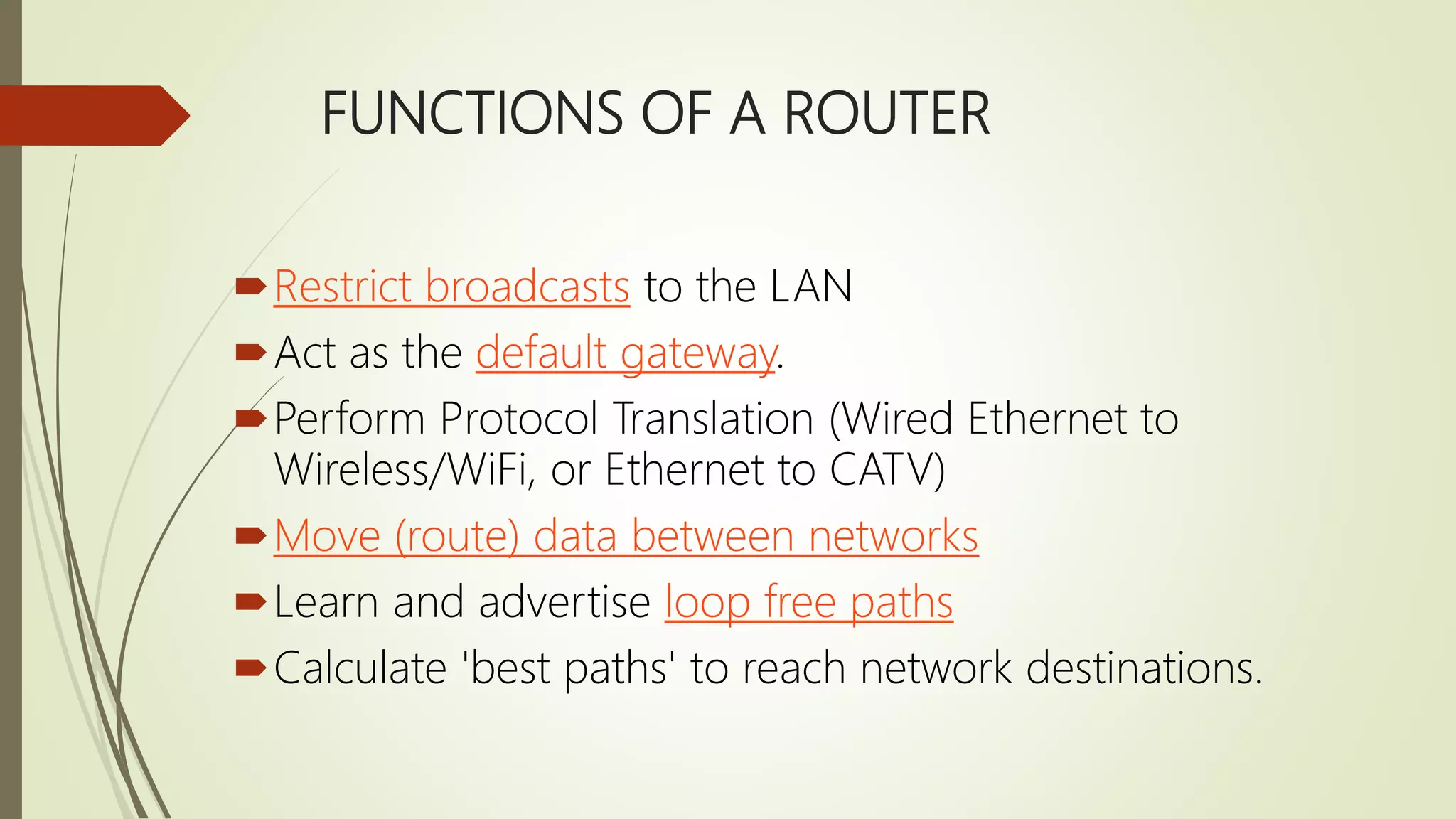 FUNCTIONS OF A ROUTER

Restrict broadcasts to the LAN

Act as the default gateway.

Perform Protocol Translation (Wired Ethernet to Wireless/WiFi, or Ethernet to CATV)

Move (route) data between networks

Learn and advertise loop free paths

Calculate 'best paths' to reach network destinations.